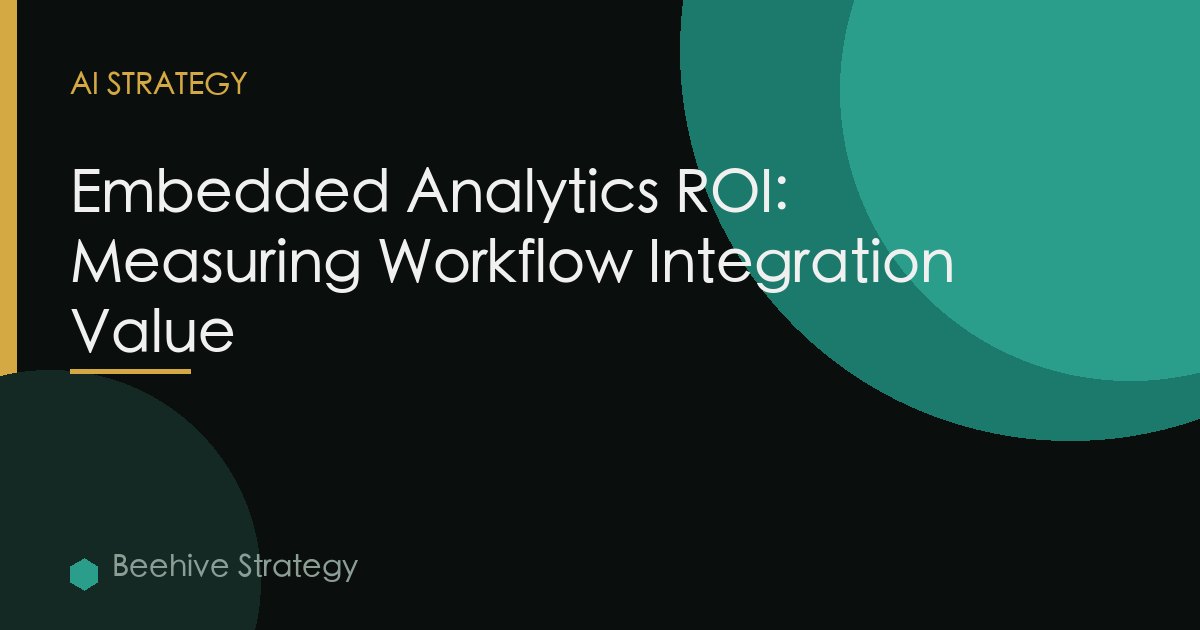 AI STRATEGY

Embedded Analytics ROI: Measuring Workflow Integration Value

Beehive Strategy